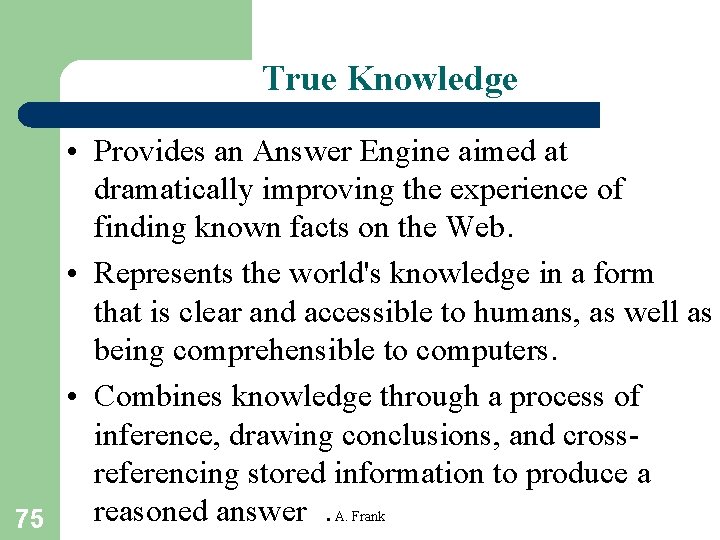 True Knowledge

• Provides an Answer Engine aimed at dramatically improving the experience of finding known facts on the Web.

• Represents the world's knowledge in a form that is clear and accessible to humans, as well as being comprehensible to computers.

• Combines knowledge through a process of inference, drawing conclusions, and cross-referencing stored information to produce a reasoned answer .A. Frank

75